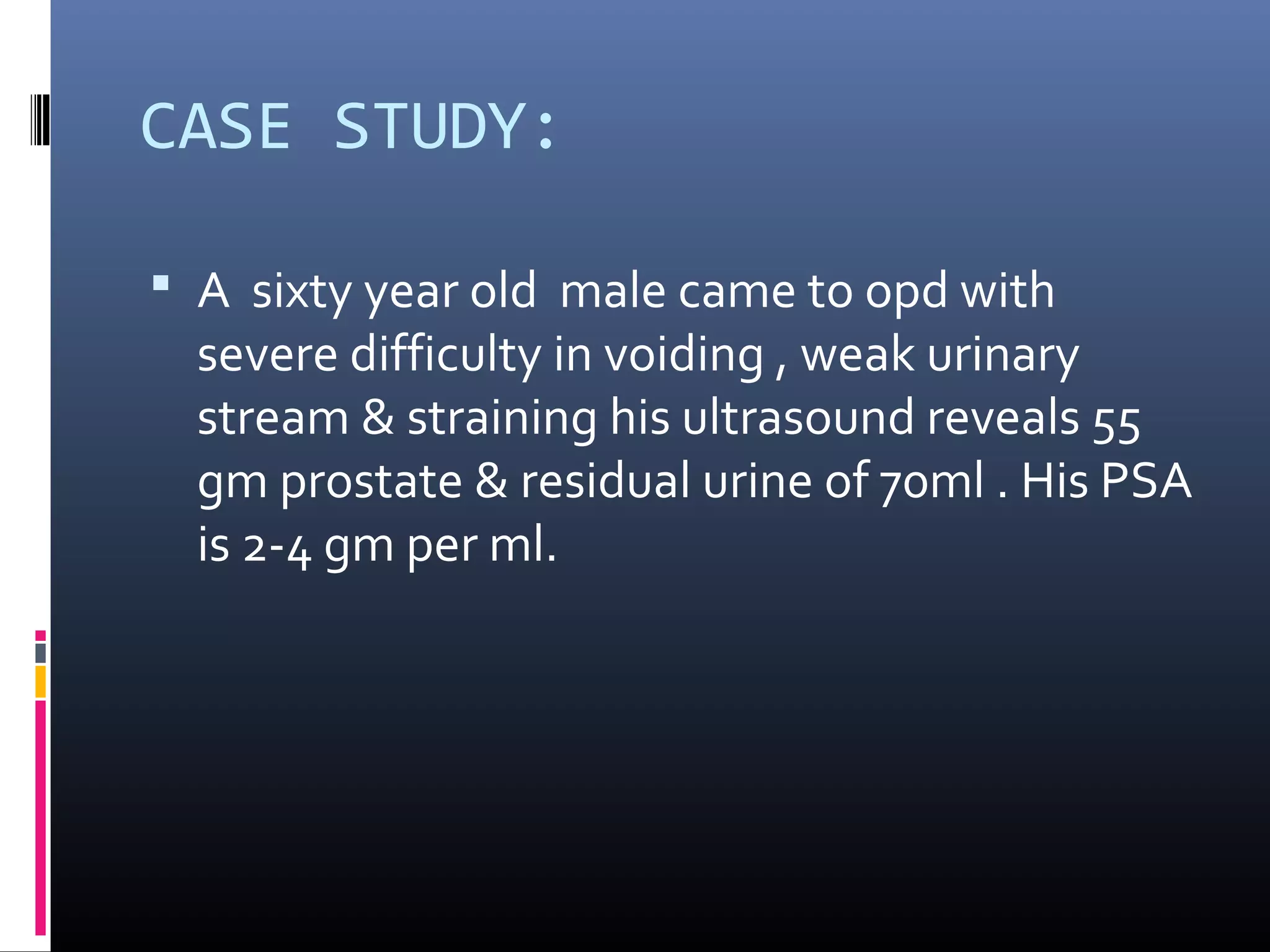 CASE STUDY:

▪ A sixty year old male came to opd with severe difficulty in voiding , weak urinary stream & straining his ultrasound reveals 55 gm prostate & residual urine of 70ml . His PSA is 2-4 gm per ml.